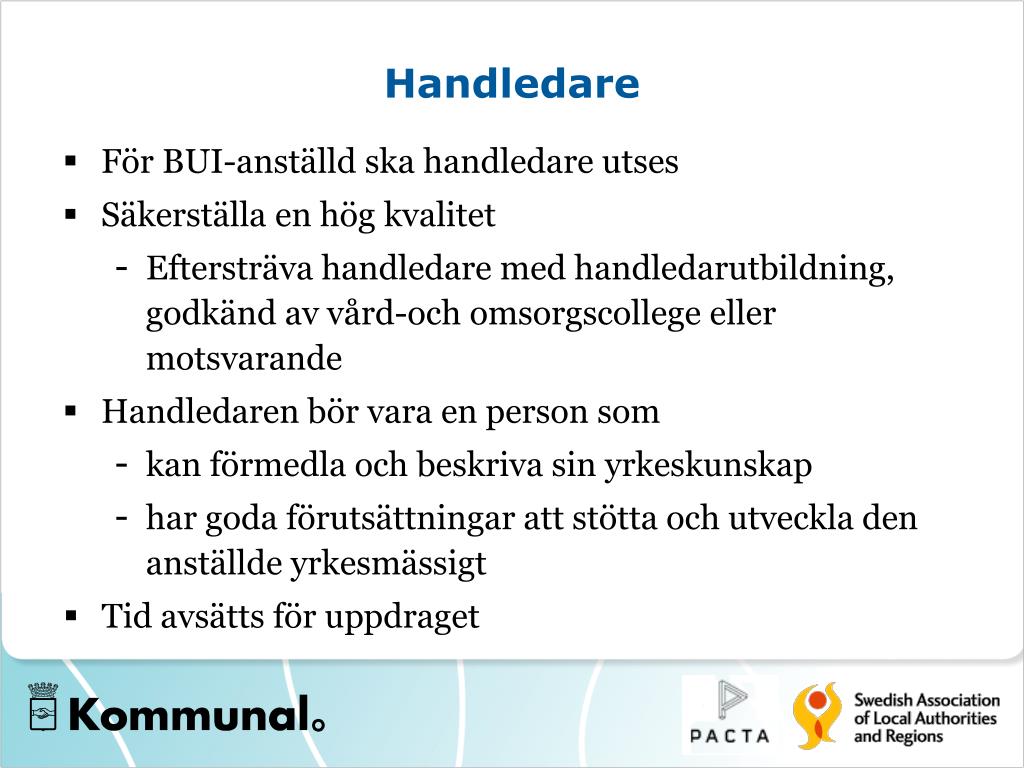 Handledare

▪ För BUI-anställd ska handledare utses
▪ Säkerställa en hög kvalitet
- Eftersträva handledare med handledarutbildning, godkänd av vård-och omsorgscollege eller motsvarande
▪ Handledaren bör vara en person som
- kan förmedla och beskriva sin yrkeskunskap
- har goda förutsättningar att stötta och utveckla den anställde yrkesmässigt
▪ Tid avsätts för uppdraget

Kommunal

PACTA

Swedish Association of Local Authorities and Regions